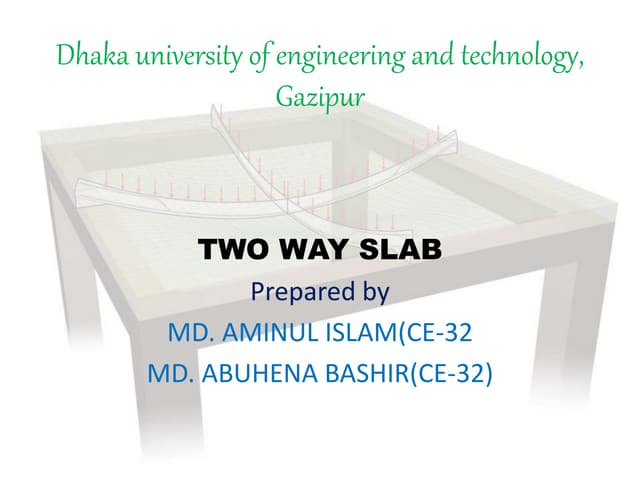 Dhaka university of engineering and technology, Gazipur

TWO WAY SLAB

Prepared by

MD. AMINUL ISLAM(CE-32

MD. ABUHENA BASHIR(CE-32)